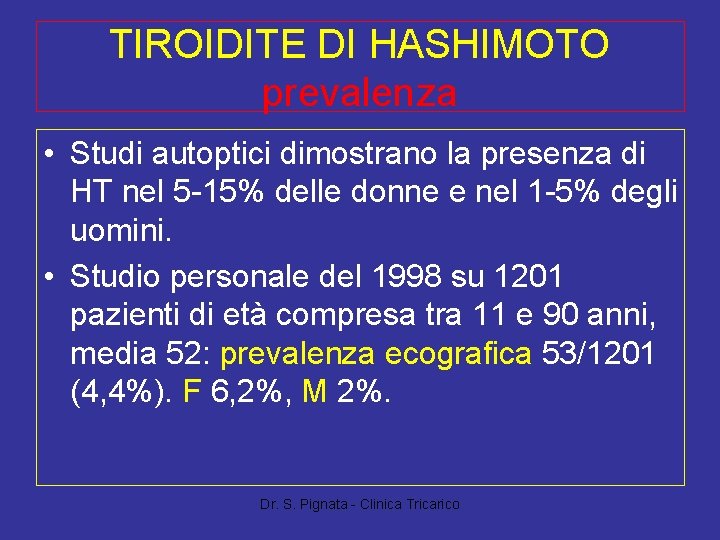 TIROIDITE DI HASHIMOTO
prevalenza

• Studi autoptici dimostrano la presenza di HT nel 5-15% delle donne e nel 1-5% degli uomini.
• Studio personale del 1998 su 1201 pazienti di età compresa tra 11 e 90 anni, media 52: prevalenza ecografica 53/1201 (4,4%). F 6,2%, M 2%.

Dr. S. Pignata - Clinica Tricarico